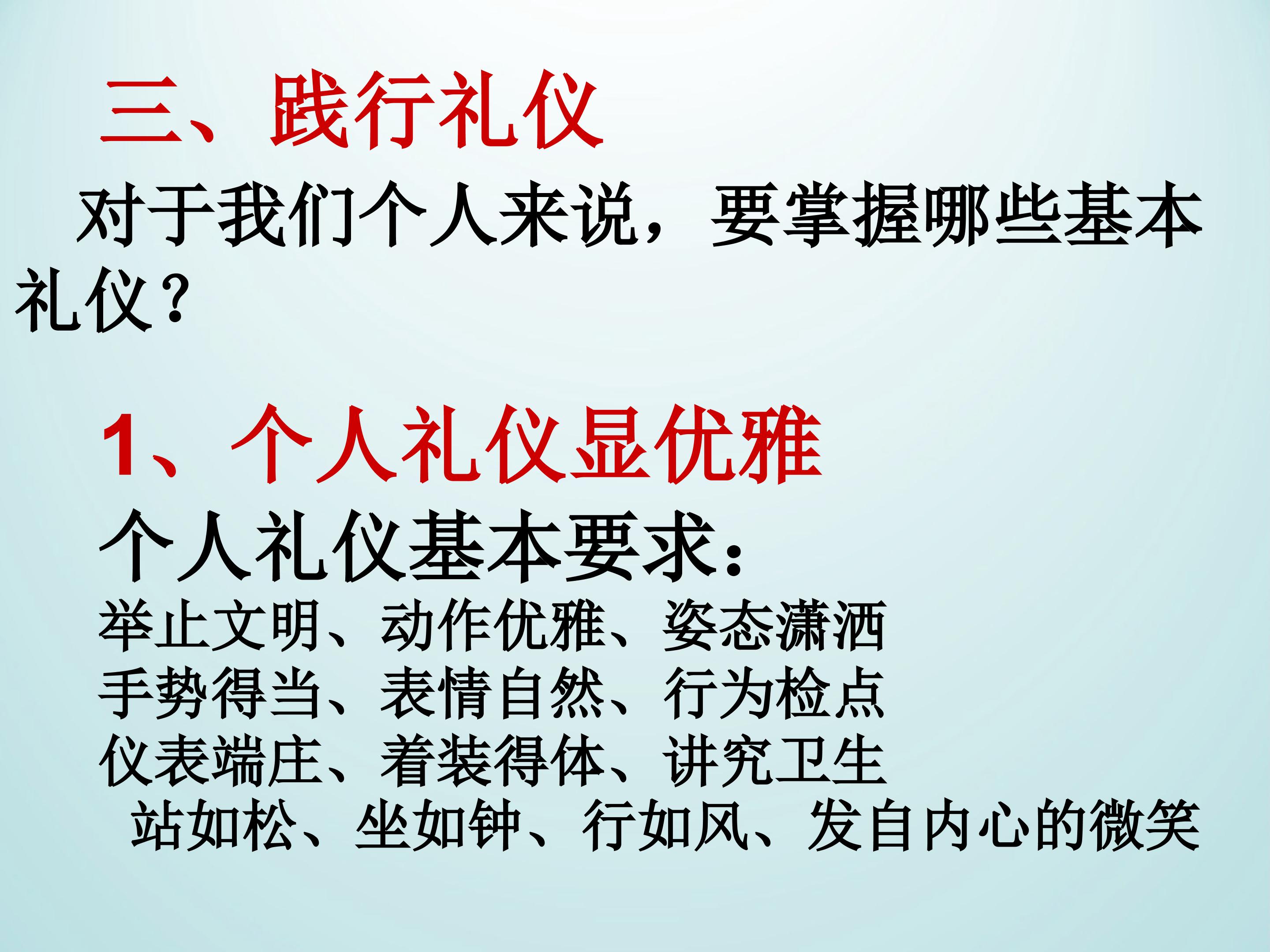 三、践行礼仪

对于我们个人来说，要掌握哪些基本礼仪？

1、个人礼仪显优雅

个人礼仪基本要求：

举止文明、动作优雅、姿态潇洒

手势得当、表情自然、行为检点

仪表端庄、着装得体、讲究卫生

站如松、坐如钟、行如风、发自内心的微笑